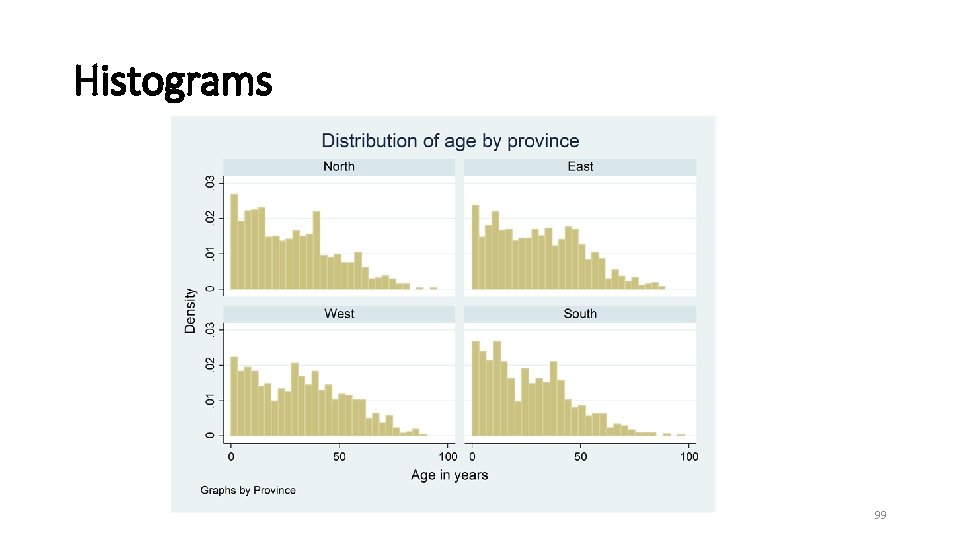 Histograms

Distribution of age by province

North

East

West

South

Density

0
.01
.02
.03

0
.01
.02
.03

0
50
100

0
50
100

Age in years

Graphs by Province

99